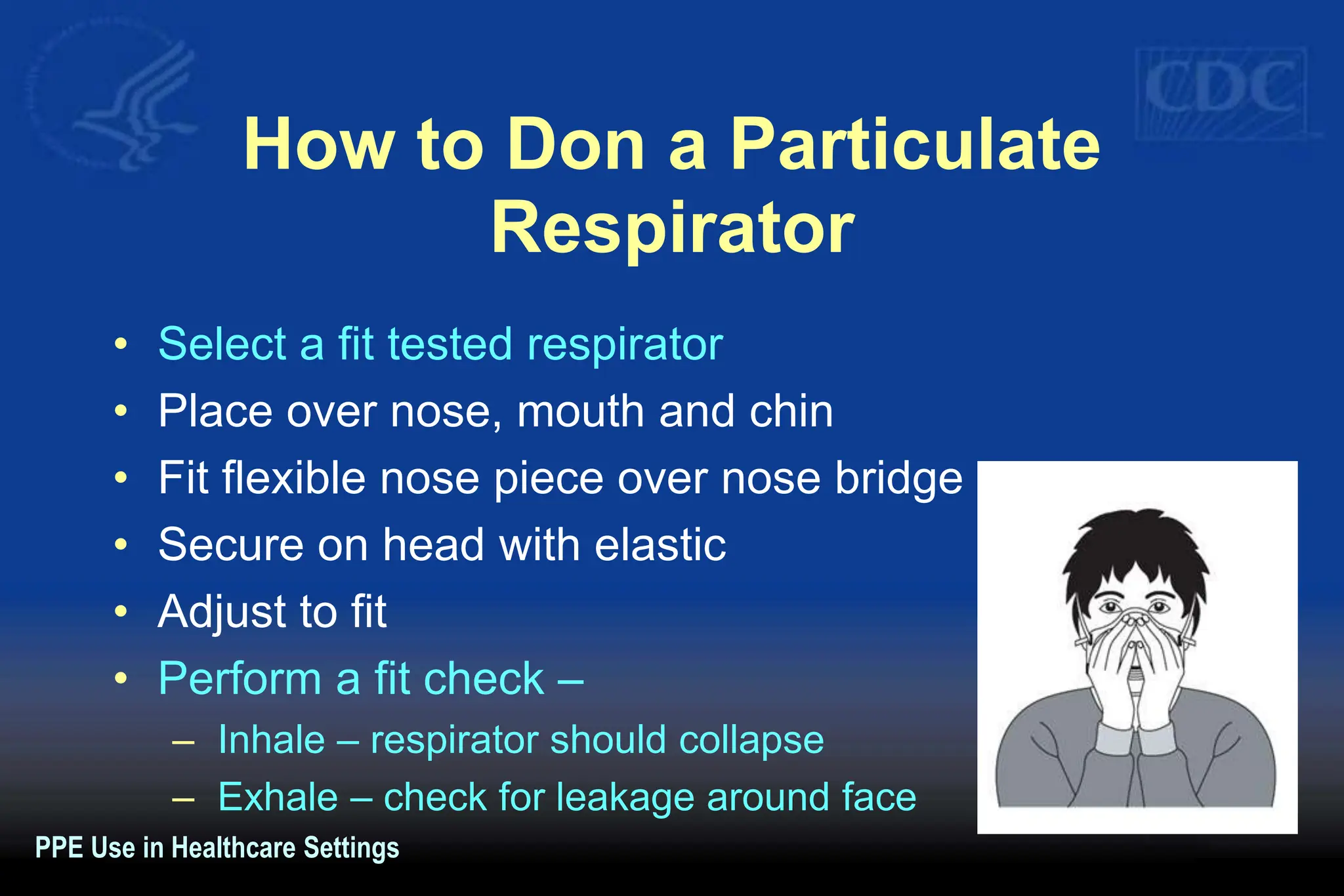 CDC

How to Don a Particulate Respirator

• Select a fit tested respirator
• Place over nose, mouth and chin
• Fit flexible nose piece over nose bridge
• Secure on head with elastic
• Adjust to fit
• Perform a fit check –
– Inhale – respirator should collapse
– Exhale – check for leakage around face

PPE Use in Healthcare Settings